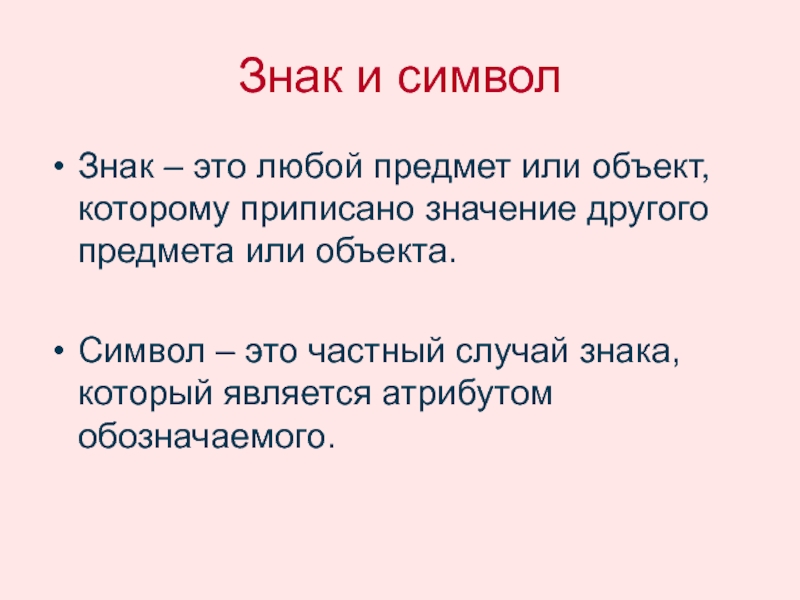 Знак и символ

• Знак – это любой предмет или объект, которому приписано значение другого предмета или объекта.

• Символ – это частный случай знака, который является атрибутом обозначаемого.